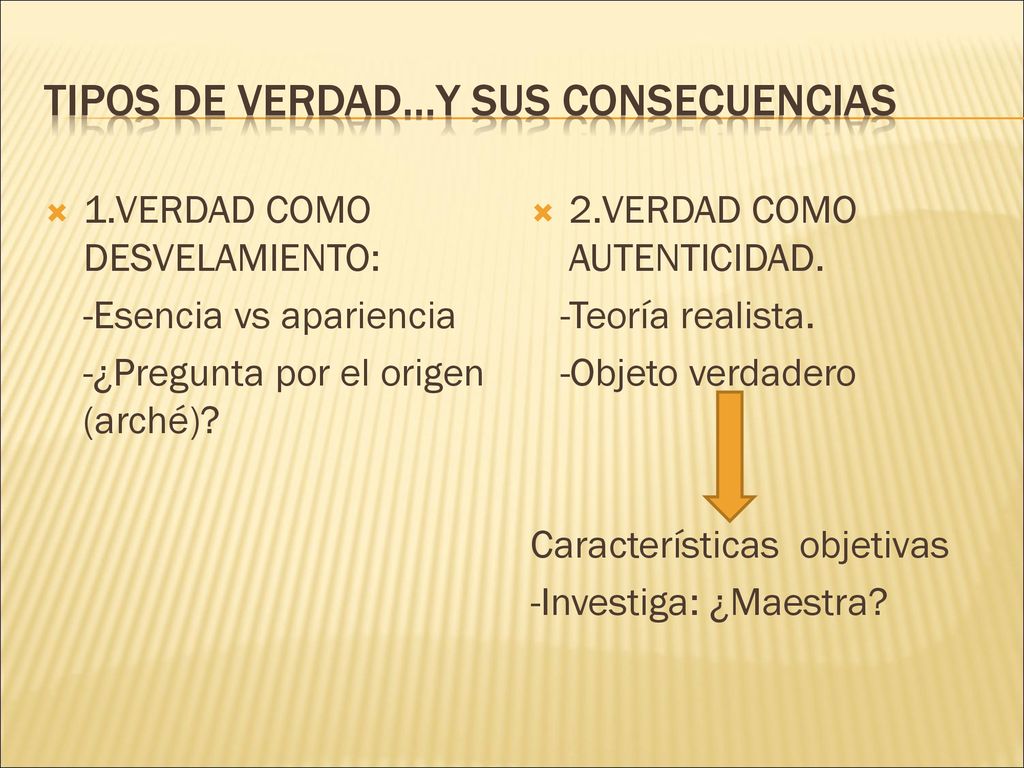 TIPOS DE VERDAD…Y SUS CONSECUENCIAS

1.VERDAD COMO DESVELAMIENTO:

-Esencia vs apariencia

-¿Pregunta por el origen (arché)?

2.VERDAD COMO AUTENTICIDAD.

-Teoría realista.

-Objeto verdadero

Características objetivas

-Investiga: ¿Maestra?